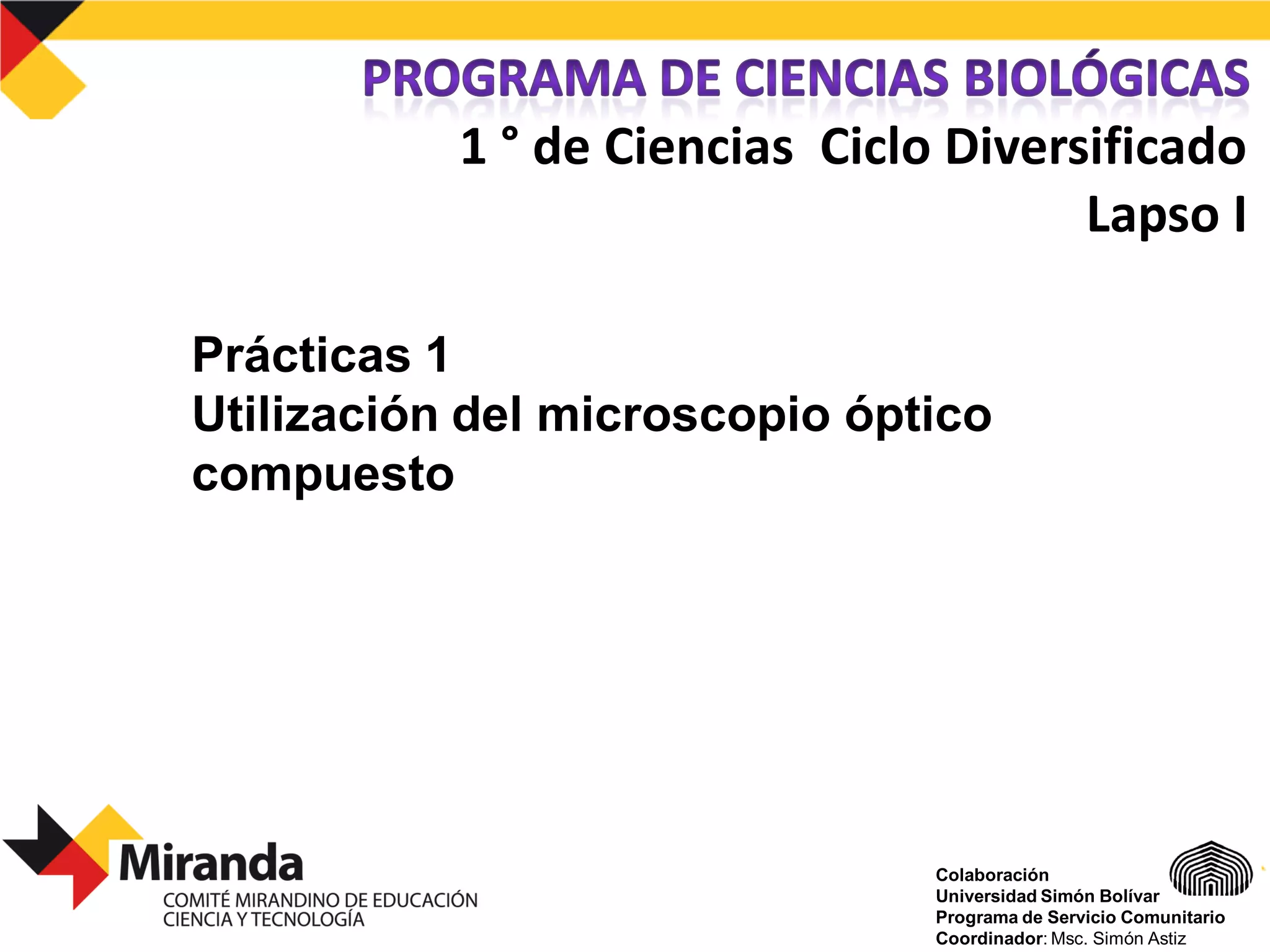 PROGRAMA DE CIENCIAS BIOLÓGICAS
1 ° de Ciencias Ciclo Diversificado
Lapso I

Prácticas 1
Utilización del microscopio óptico compuesto

Miranda
COMITÉ MIRANDINO DE EDUCACIÓN
CIENCIA Y TECNOLOGÍA

Colaboración
Universidad Simón Bolívar
Programa de Servicio Comunitario
Coordinador: Msc. Simón Astiz